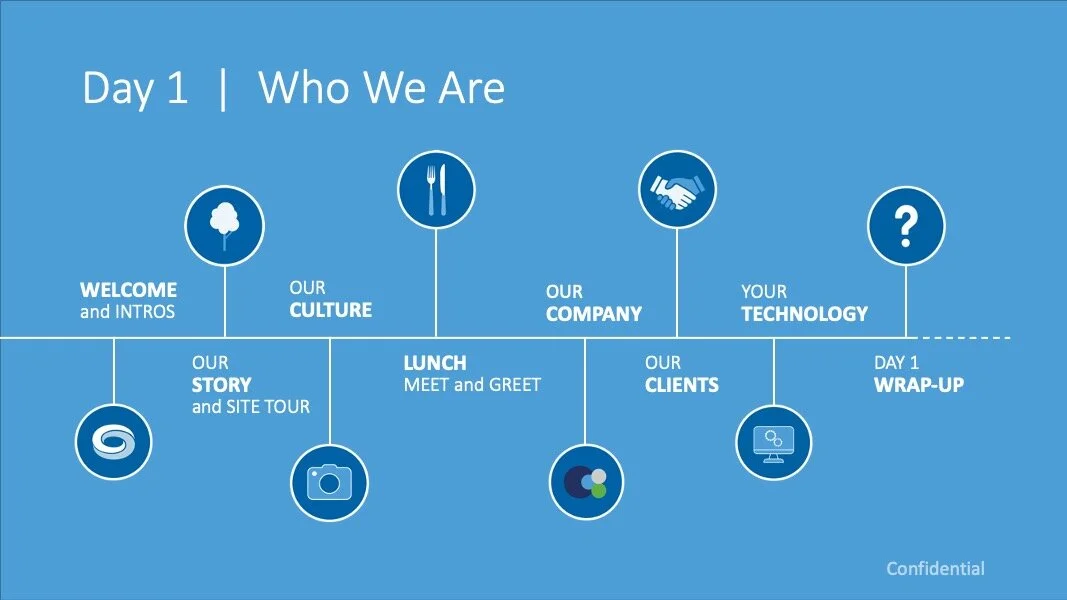 Day 1 | Who We Are

WELCOME
and INTROS

OUR
STORY
and SITE TOUR

OUR
CULTURE

LUNCH
MEET and GREET

OUR
COMPANY

OUR
CLIENTS

YOUR
TECHNOLOGY

DAY 1
WRAP-UP

?

Confidential